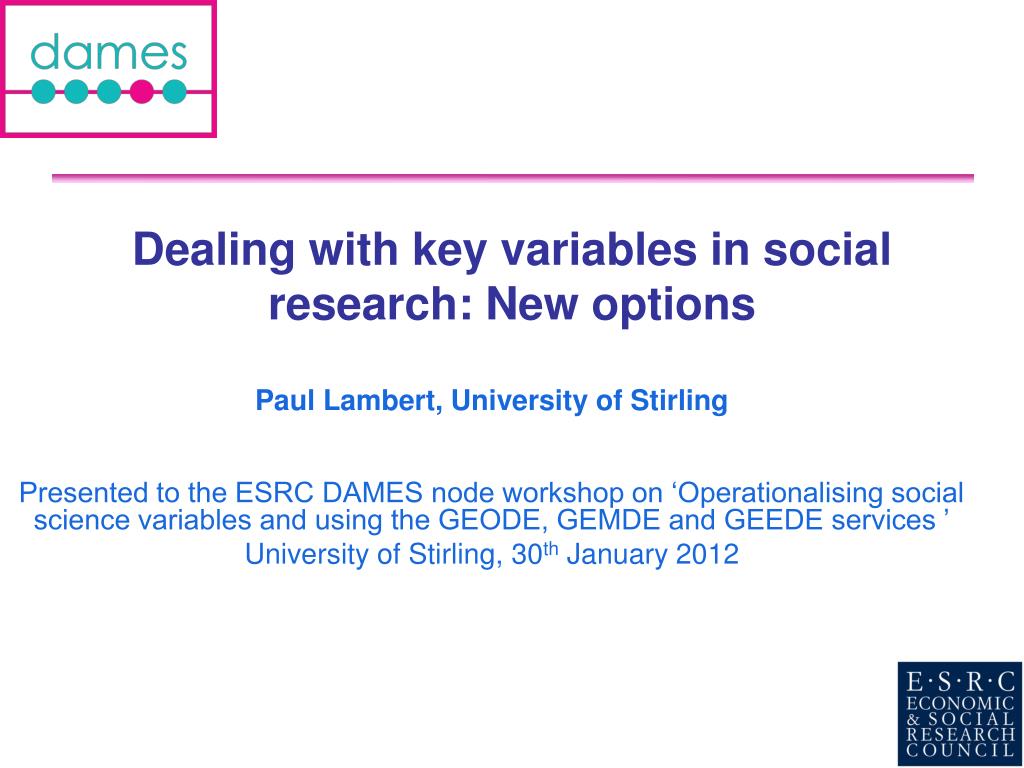 dames

Dealing with key variables in social research: New options

Paul Lambert, University of Stirling

Presented to the ESRC DAMES node workshop on ‘Operationalising social science variables and using the GEODE, GEMDE and GEEDE services ’
University of Stirling, 30$^{th}$ January 2012

E·S·R·C
ECONOMIC
& SOCIAL
RESEARCH
COUNCIL